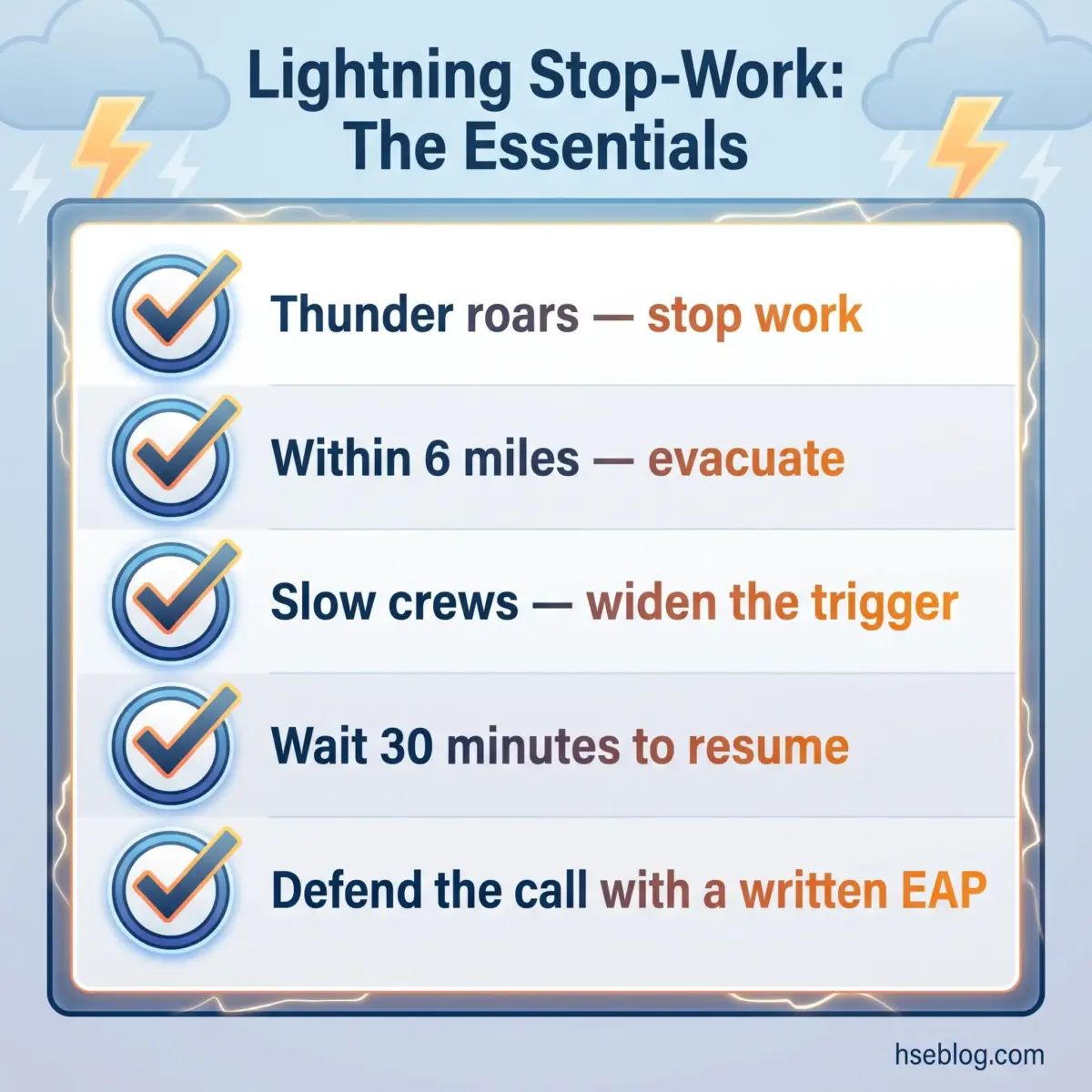 Lightning Stop-Work: The Essentials

Thunder roars — stop work

Within 6 miles — evacuate

Slow crews — widen the trigger

Wait 30 minutes to resume

Defend the call with a written EAP

hseblog.com